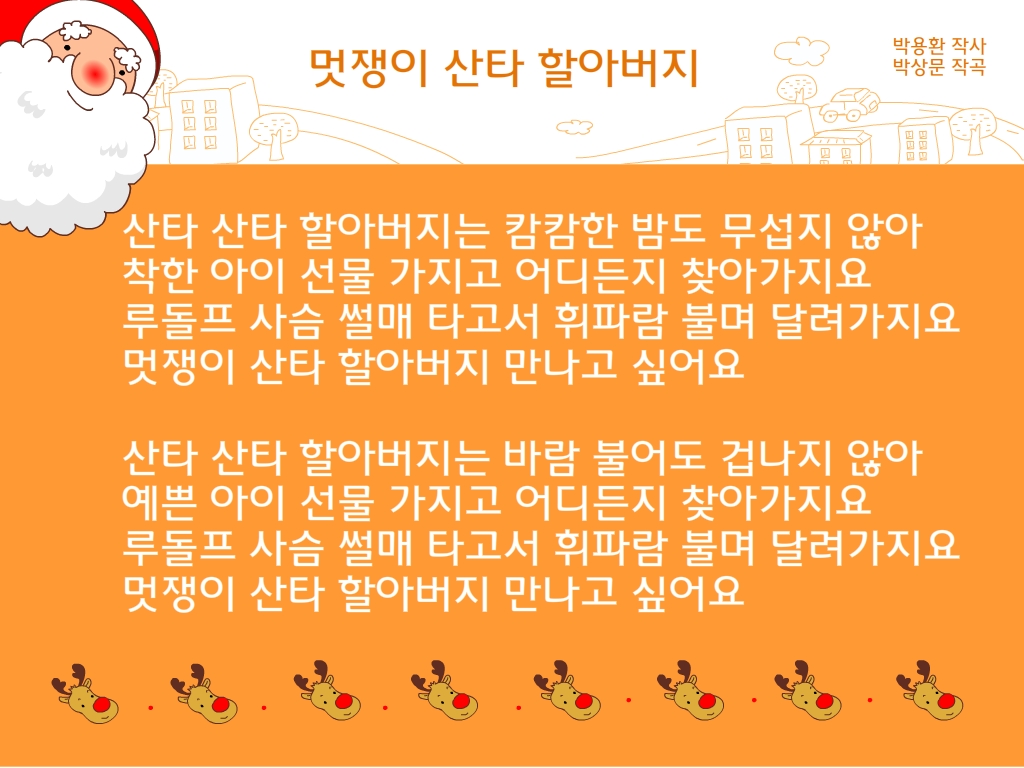 멋쟁이 산타 할아버지

박용환 작사
박상문 작곡

산타 산타 할아버지는 캄캄한 밤도 무섭지 않아
착한 아이 선물 가지고 어디든지 찾아가지요
루돌프 사슴 썰매 타고서 휘파람 불며 달려가지요
멋쟁이 산타 할아버지 만나고 싶어요

산타 산타 할아버지는 바람 불어도 겁나지 않아
예쁜 아이 선물 가지고 어디든지 찾아가지요
루돌프 사슴 썰매 타고서 휘파람 불며 달려가지요
멋쟁이 산타 할아버지 만나고 싶어요